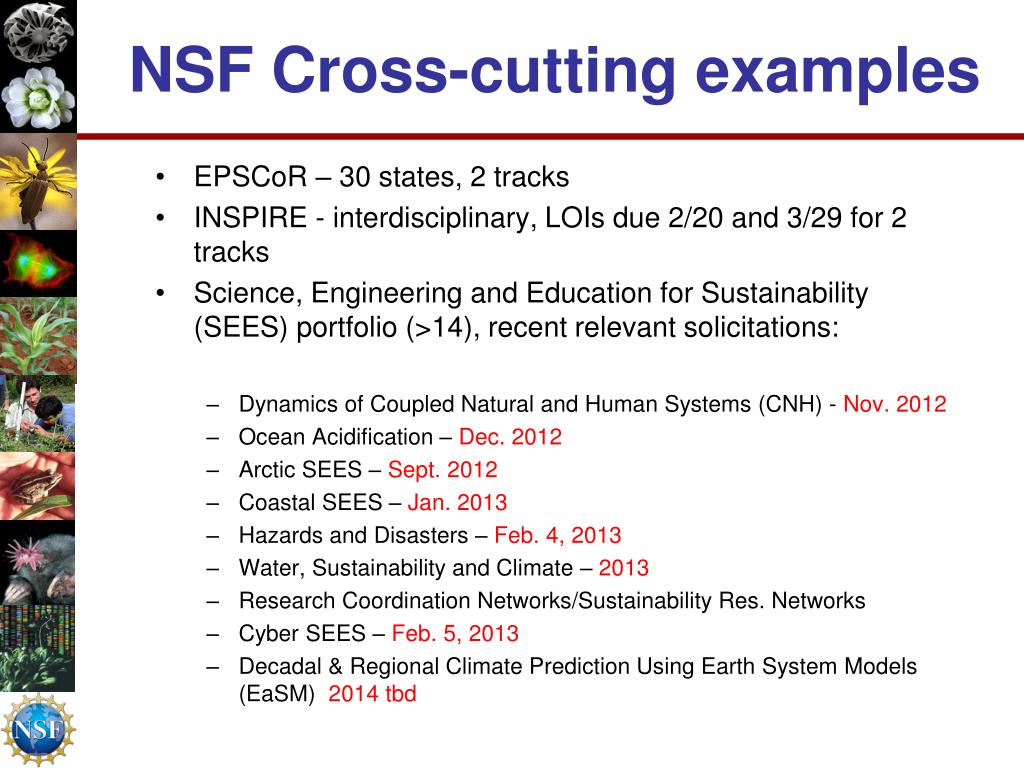 NSF Cross-cutting examples

• EPSCoR – 30 states, 2 tracks
• INSPIRE - interdisciplinary, LOIs due 2/20 and 3/29 for 2 tracks
• Science, Engineering and Education for Sustainability (SEES) portfolio (>14), recent relevant solicitations:

– Dynamics of Coupled Natural and Human Systems (CNH) - Nov. 2012
– Ocean Acidification – Dec. 2012
– Arctic SEES – Sept. 2012
– Coastal SEES – Jan. 2013
– Hazards and Disasters – Feb. 4, 2013
– Water, Sustainability and Climate – 2013
– Research Coordination Networks/Sustainability Res. Networks
– Cyber SEES – Feb. 5, 2013
– Decadal & Regional Climate Prediction Using Earth System Models (EaSM) 2014 tbd

NSF